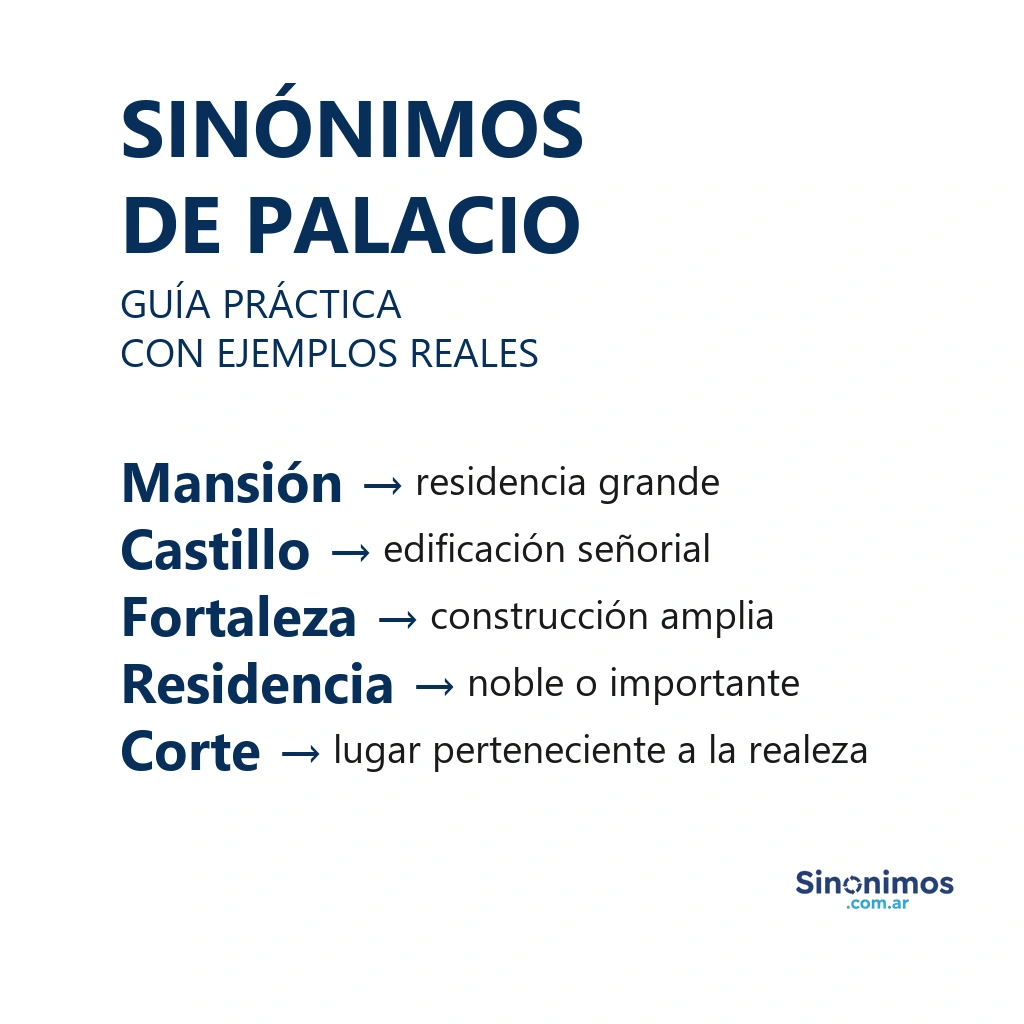 SINÓNIMOS DE PALACIO

GUÍA PRÁCTICA
CON EJEMPLOS REALES

Mansión → residencia grande
Castillo → edificación señorial
Fortaleza → construcción amplia
Residencia → noble o importante
Corte → lugar perteneciente a la realeza

Sinonimos
.com.ar